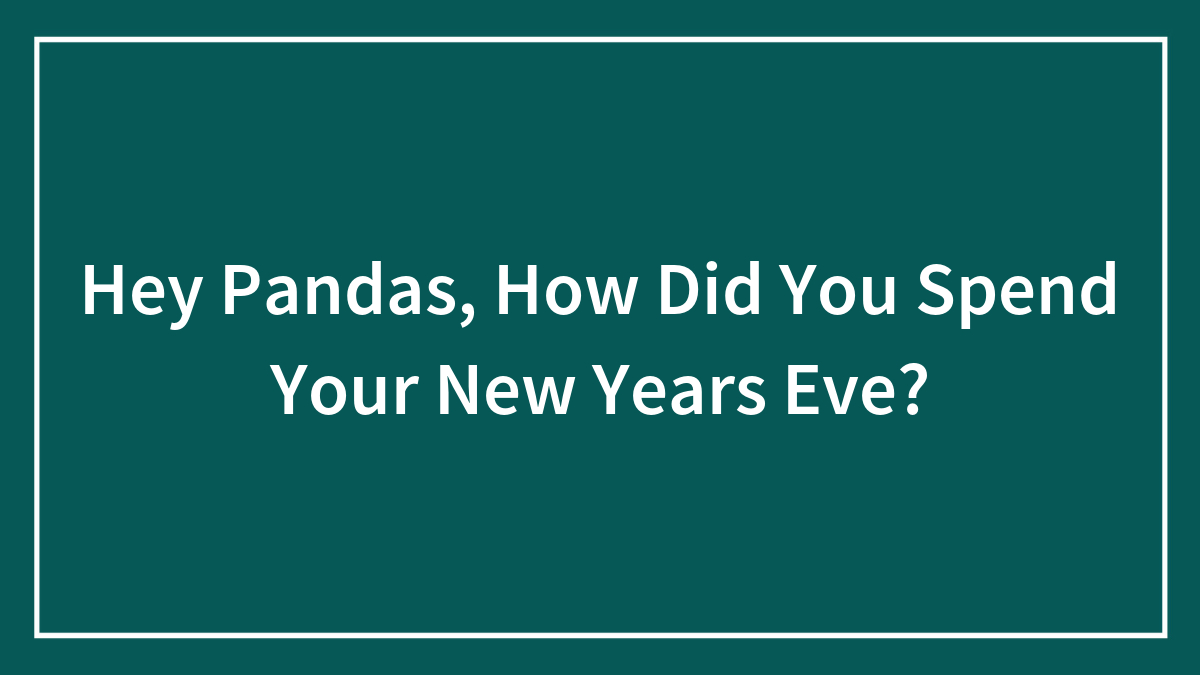 Hey Pandas, How Did You Spend Your New Years Eve?